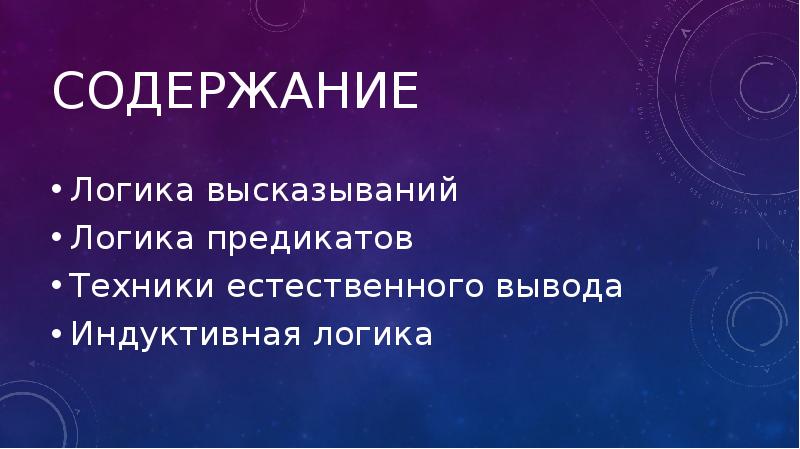 СОДЕРЖАНИЕ

• Логика высказываний
• Логика предикатов
• Техники естественного вывода
• Индуктивная логика